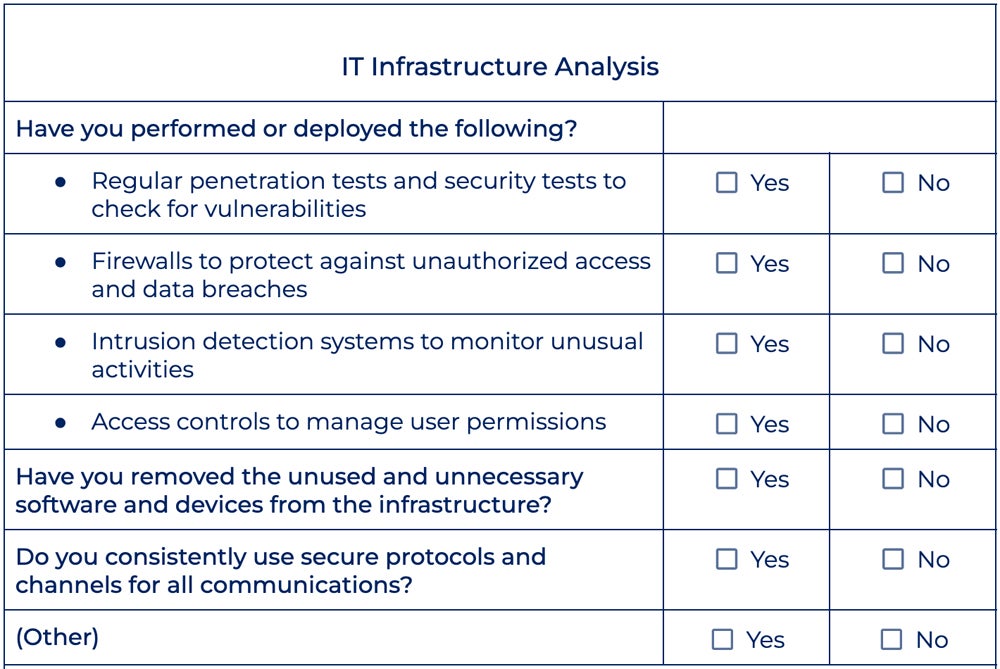 | IT Infrastructure Analysis | | |
|---|---|---|
| Have you performed or deployed the following? | | |
| • Regular penetration tests and security tests to check for vulnerabilities | ☐ Yes | ☐ No |
| • Firewalls to protect against unauthorized access and data breaches | ☐ Yes | ☐ No |
| • Intrusion detection systems to monitor unusual activities | ☐ Yes | ☐ No |
| • Access controls to manage user permissions | ☐ Yes | ☐ No |
| Have you removed the unused and unnecessary software and devices from the infrastructure? | ☐ Yes | ☐ No |
| Do you consistently use secure protocols and channels for all communications? | ☐ Yes | ☐ No |
| (Other) | ☐ Yes | ☐ No |